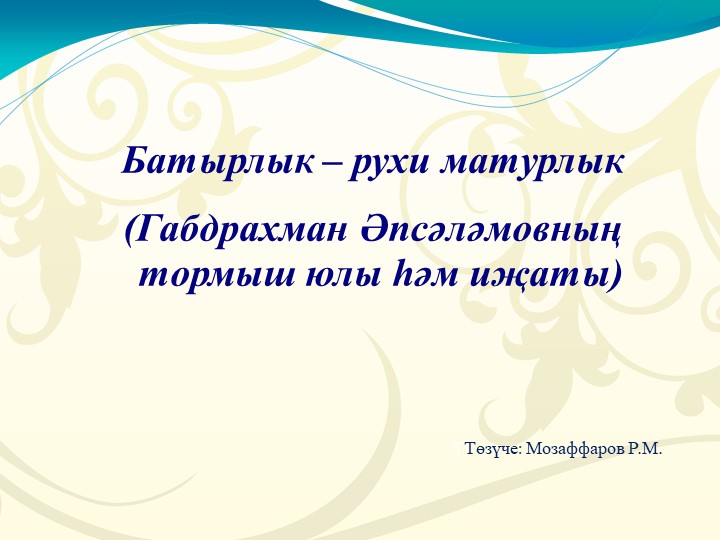 Батырлык – рухи матурлык

(Габдрахман Әпсәләмовның тормыш юлы һәм иҗаты)

Төзүче: Мозаффаров Р.М.